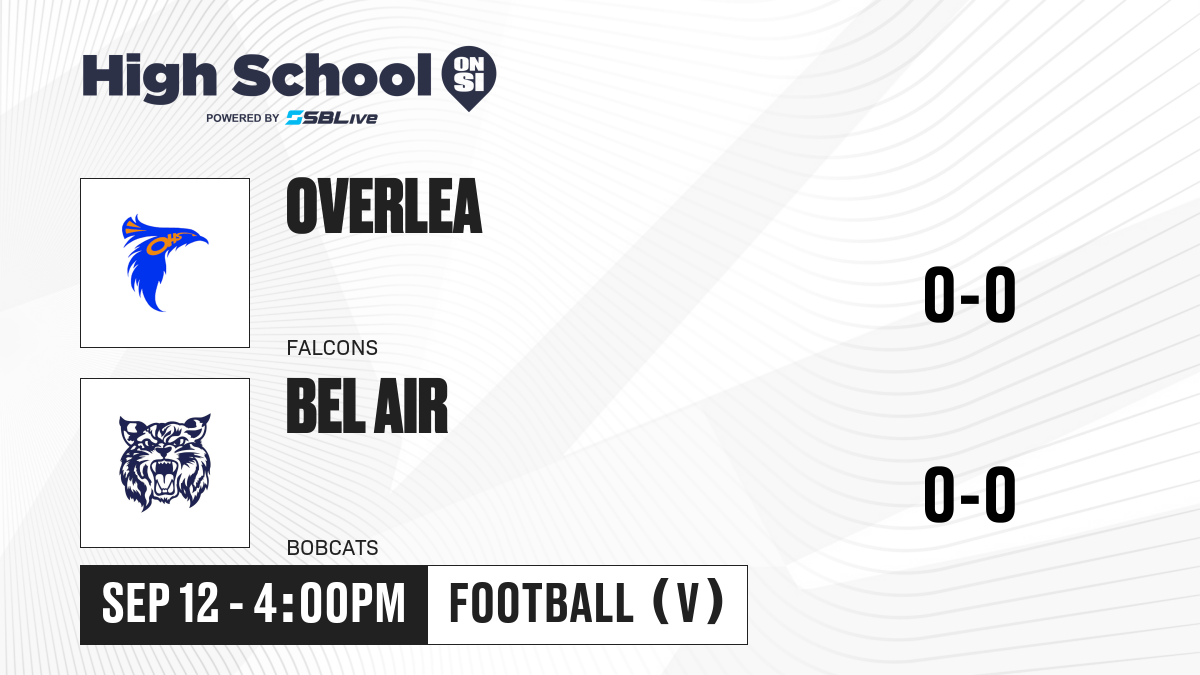 High School ON SI
POWERED BY SBLive

OH

OVERLEA

FALCONS

0-0

BEL AIR

BOBCATS

0-0

SEP 12 - 4:00PM

FOOTBALL (V)